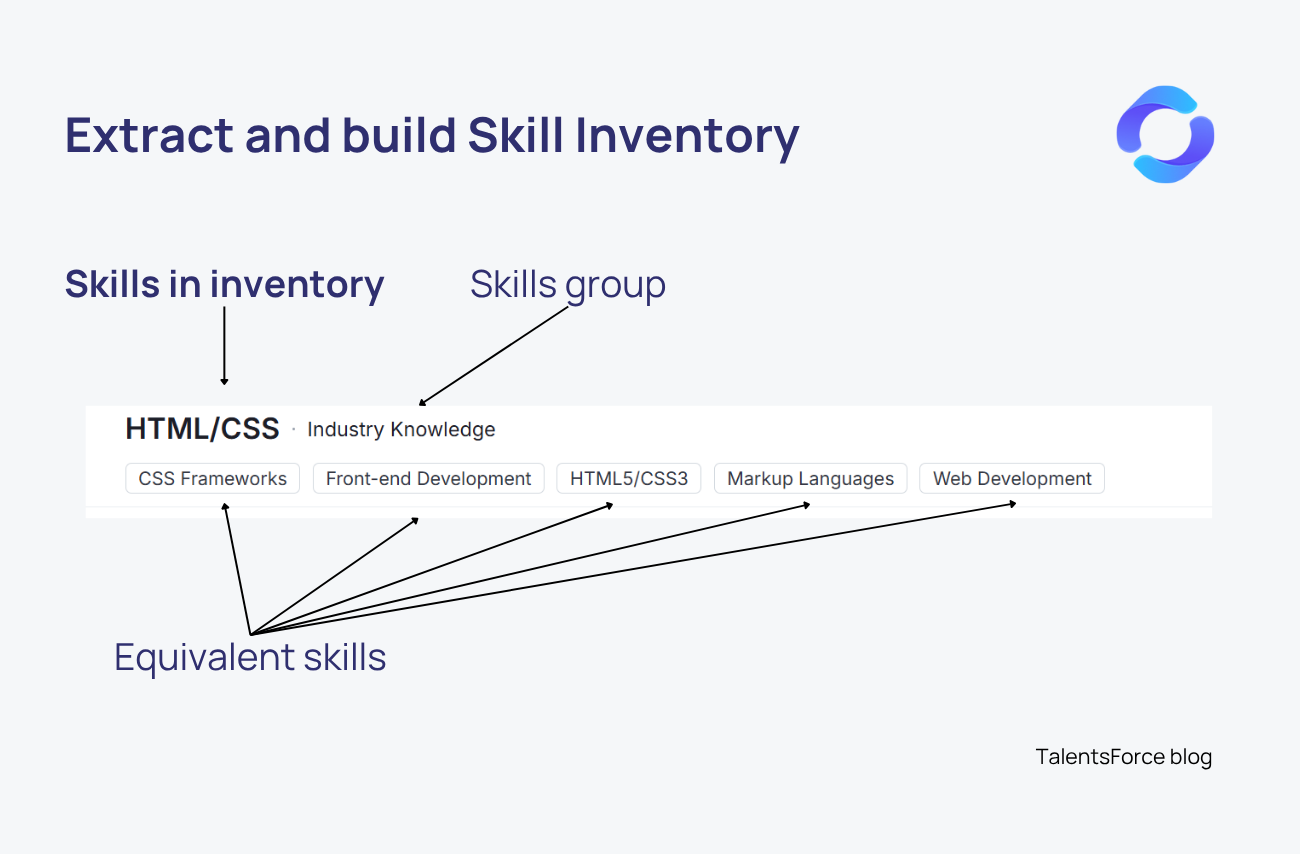 Extract and build Skill Inventory

Skills in inventory

Skills group

HTML/CSS · Industry Knowledge

CSS Frameworks

Front-end Development

HTML5/CSS3

Markup Languages

Web Development

Equivalent skills

TalentsForce blog